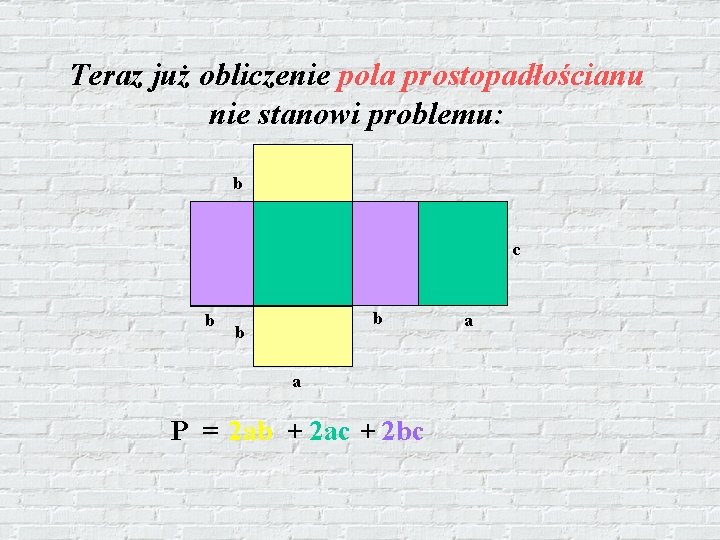 Teraz już obliczenie pola prostopadłościanu nie stanowi problemu:

b

c

b

b

b

a

a

$P = 2ab + 2ac + 2bc$